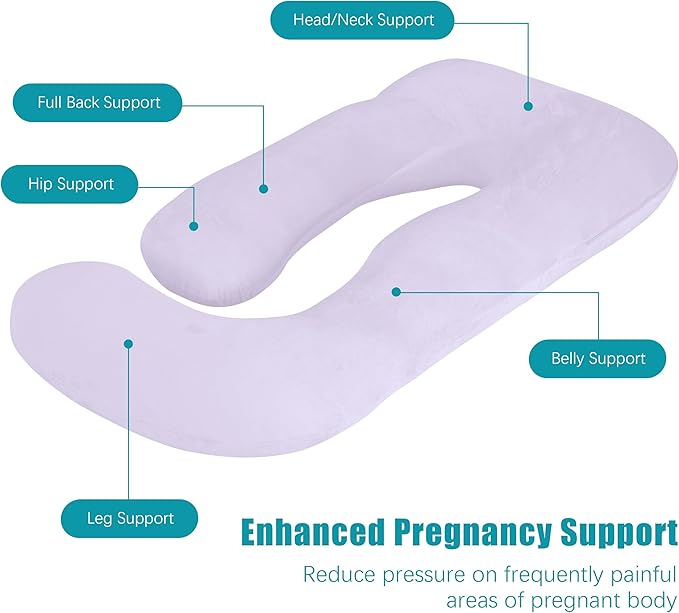 Head/Neck Support

Full Back Support

Hip Support

Belly Support

Leg Support

Enhanced Pregnancy Support

Reduce pressure on frequently painful areas of pregnant body